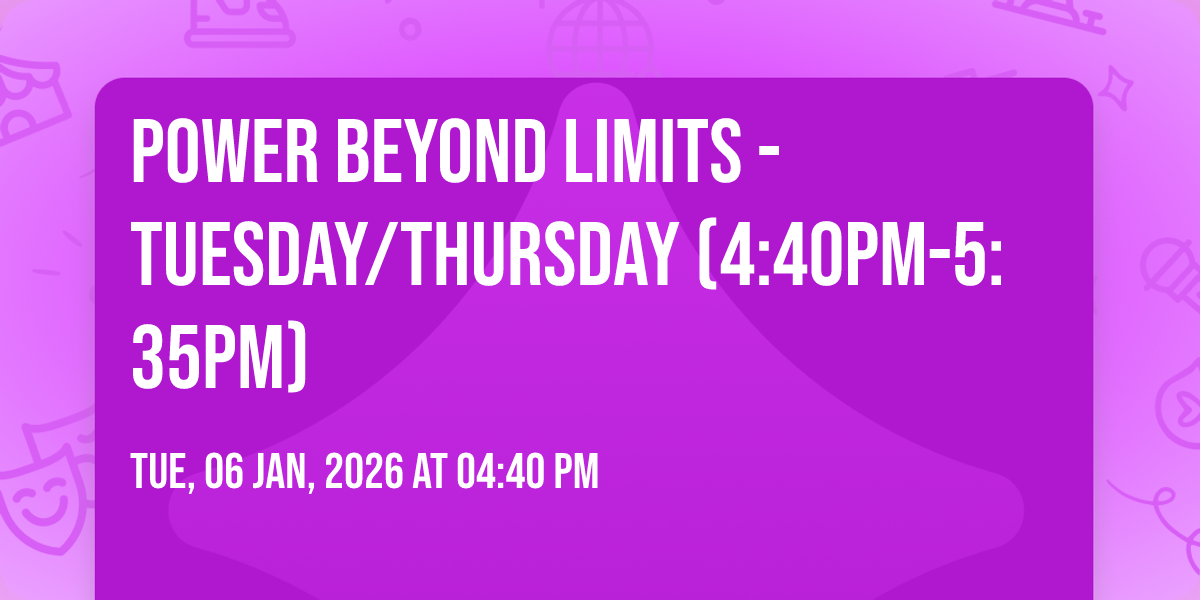 POWER BEYOND LIMITS - TUESDAY/THURSDAY (4:40PM-5:35PM)

TUE, 06 JAN, 2026 AT 04:40 PM